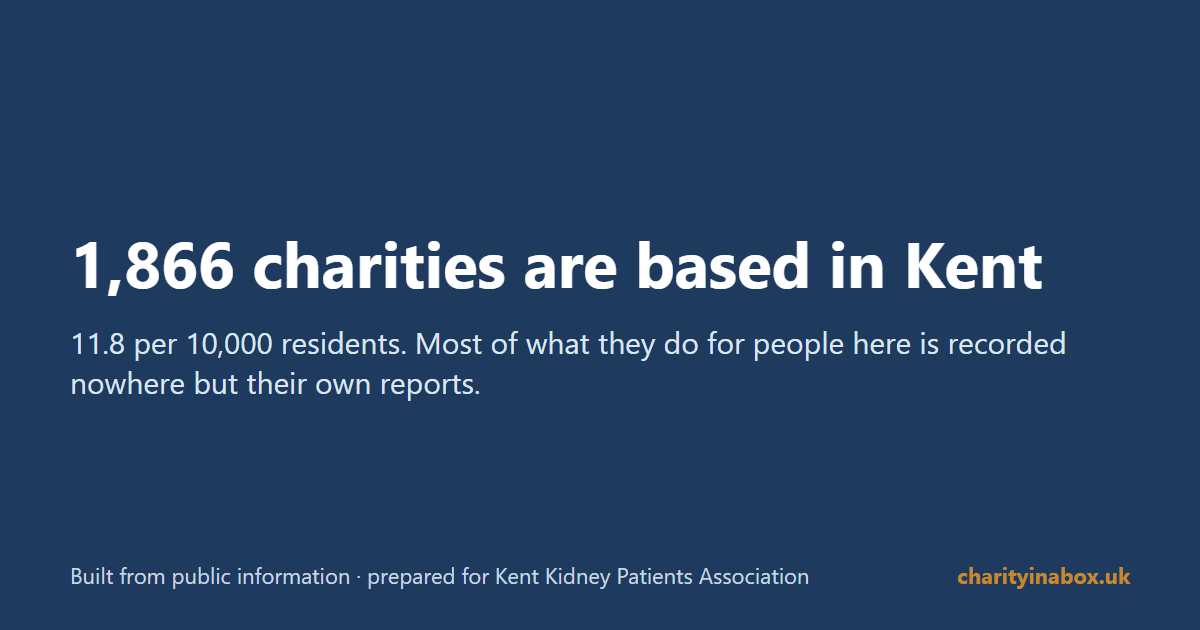 1,866 charities are based in Kent

11.8 per 10,000 residents. Most of what they do for people here is recorded nowhere but their own reports.

Built from public information · prepared for Kent Kidney Patients Association

charityinabox.uk